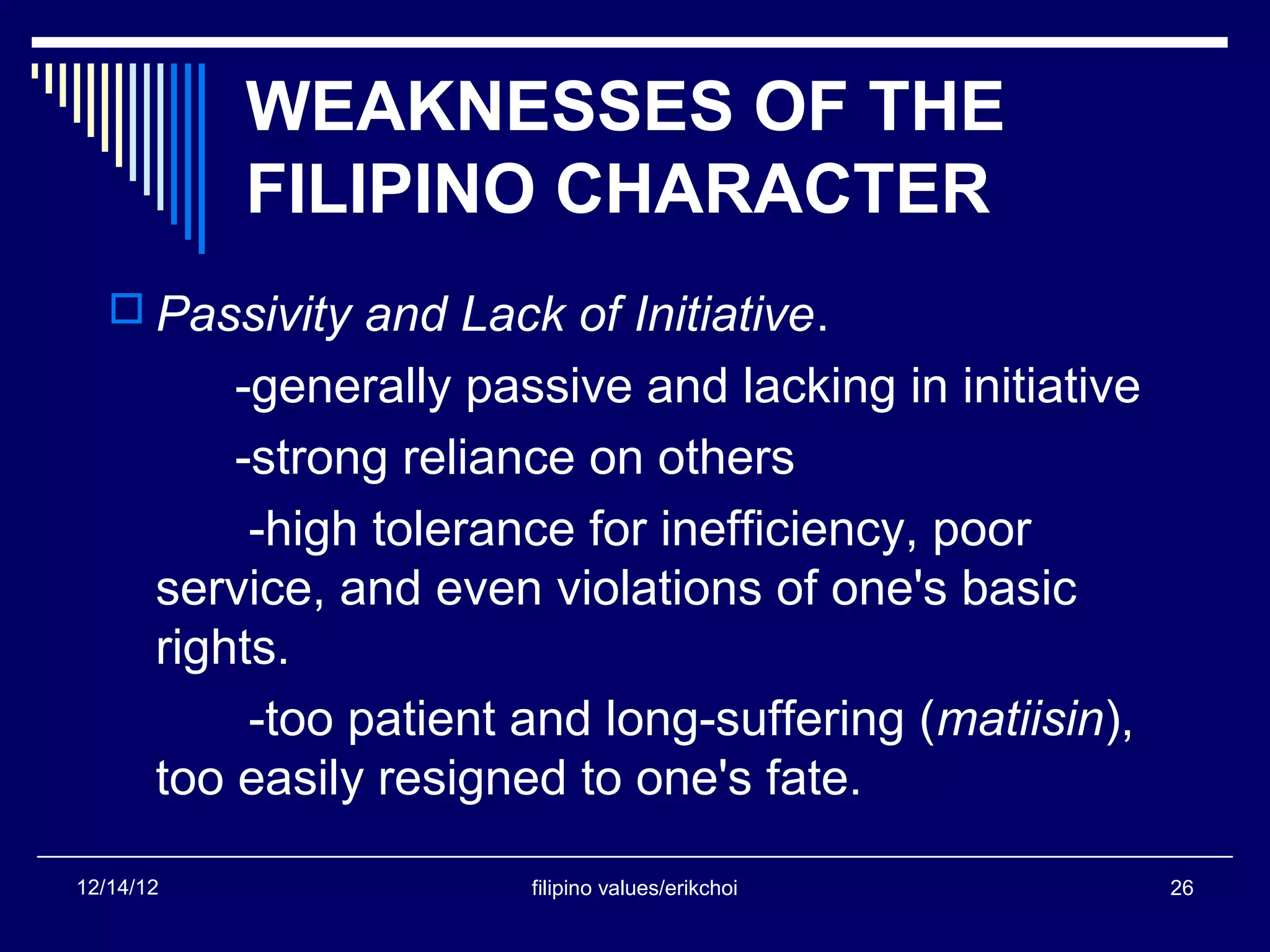 WEAKNESSES OF THE FILIPINO CHARACTER

Passivity and Lack of Initiative.

-generally passive and lacking in initiative

-strong reliance on others

-high tolerance for inefficiency, poor service, and even violations of one's basic rights.

-too patient and long-suffering (matiisin), too easily resigned to one's fate.

12/14/12

filipino values/erikchoi

26